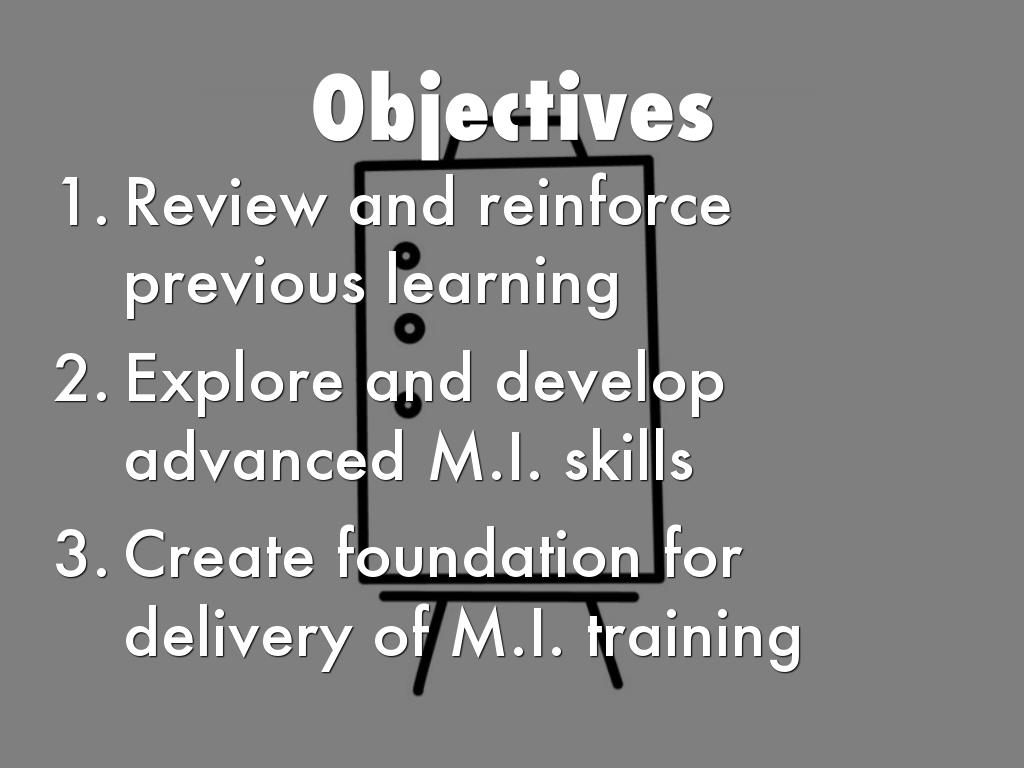 Objectives

1. Review and reinforce previous learning
2. Explore and develop advanced M.I. skills
3. Create foundation for delivery of M.I. training